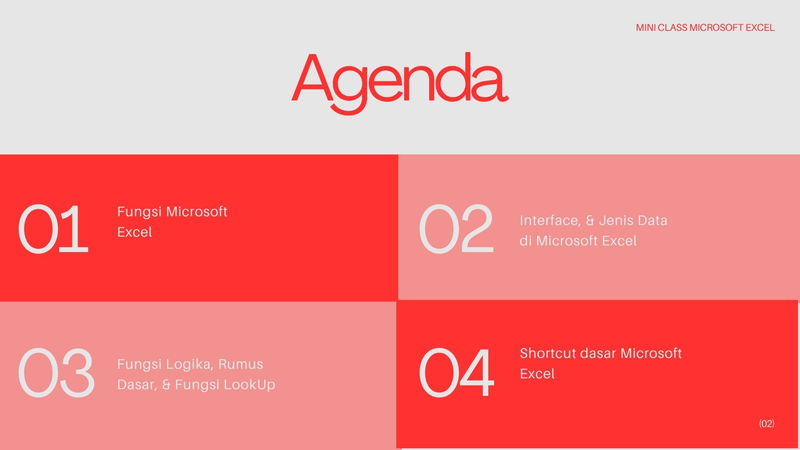 MINI CLASS MICROSOFT EXCEL

Agenda

01

Fungsi Microsoft Excel

02

Interface, & Jenis Data di Microsoft Excel

03

Fungsi Logika, Rumus Dasar, & Fungsi LookUp

04

Shortcut dasar Microsoft Excel

(02)